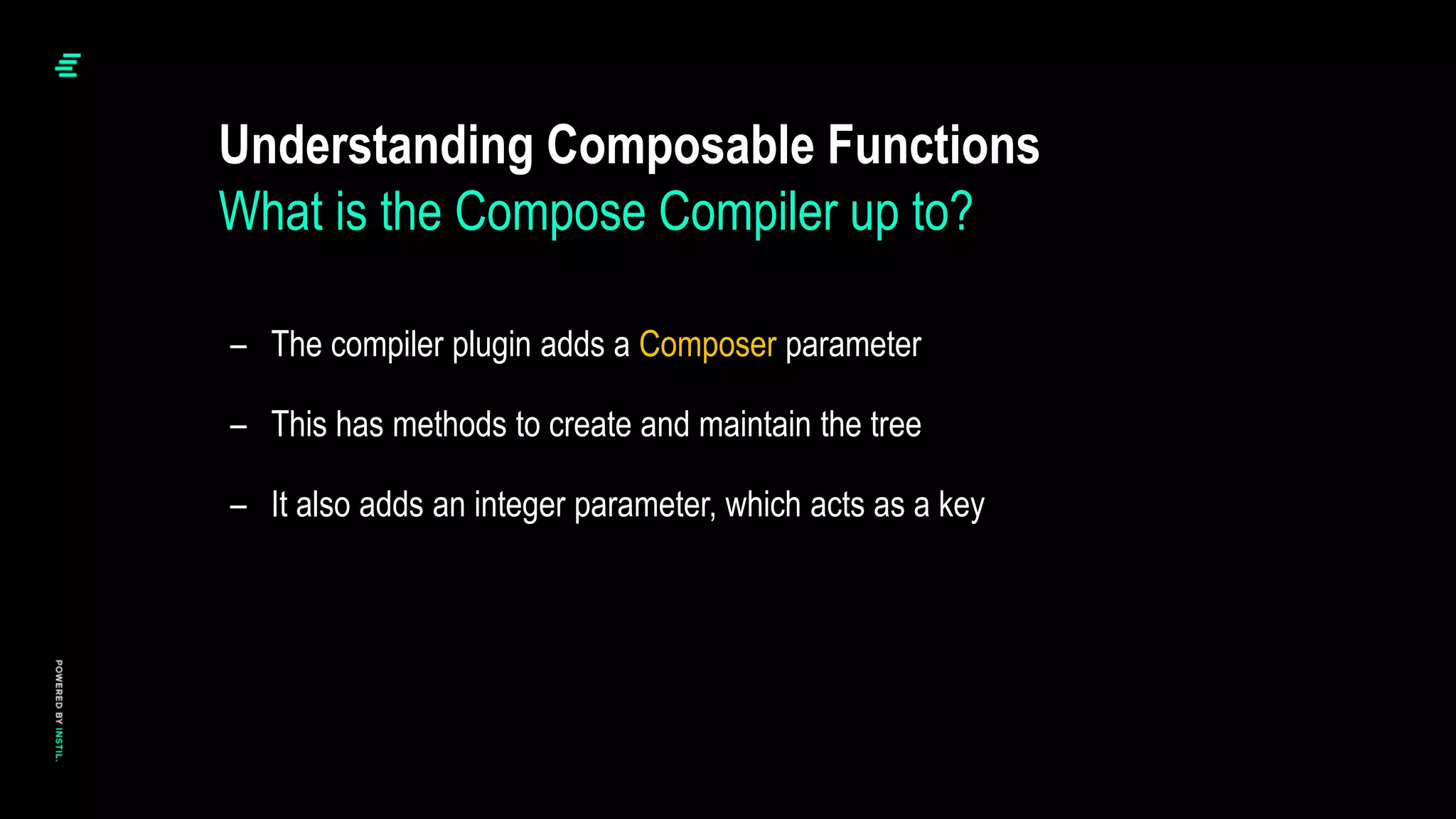 Understanding Composable Functions
What is the Compose Compiler up to?

– The compiler plugin adds a Composer parameter

– This has methods to create and maintain the tree

– It also adds an integer parameter, which acts as a key

POWERED BY INSTIL.